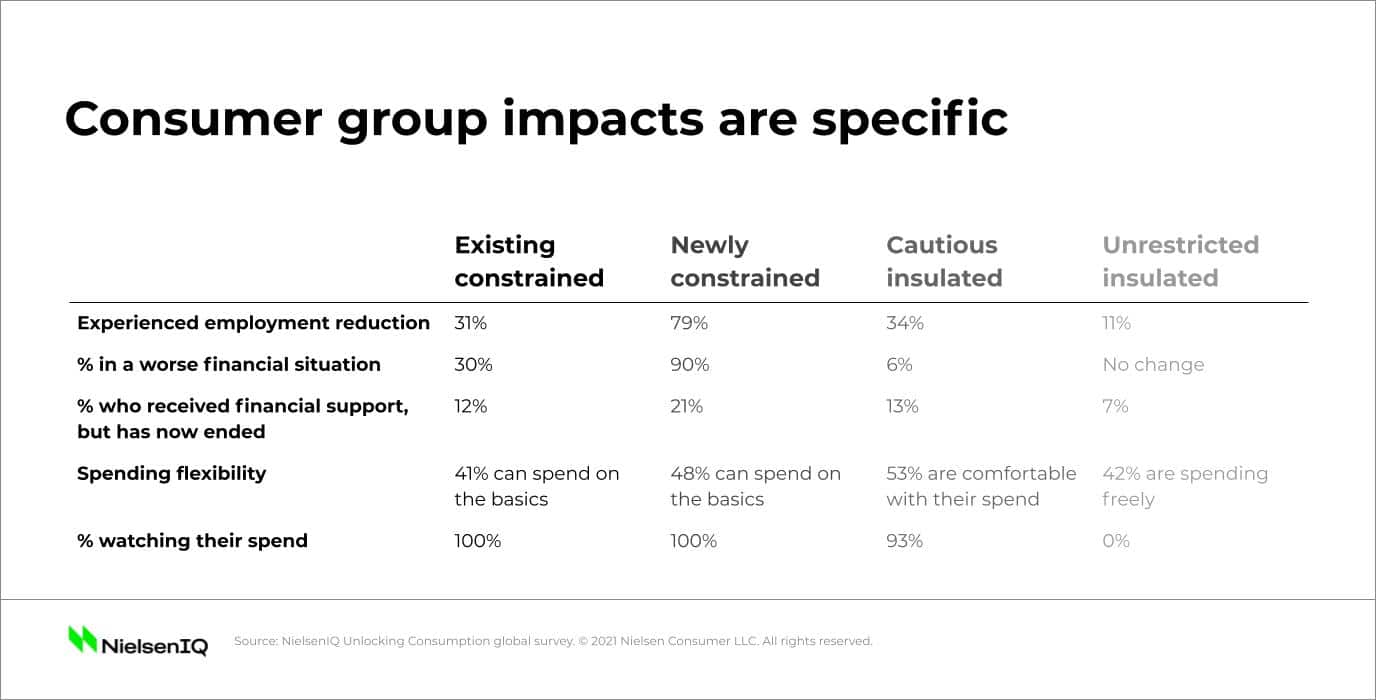 Consumer group impacts are specific

| | Existing constrained | Newly constrained | Cautious insulated | Unrestricted insulated |
|---|---|---|---|---|
| Experienced employment reduction | 31% | 79% | 34% | 11% |
| % in a worse financial situation | 30% | 90% | 6% | No change |
| % who received financial support, but has now ended | 12% | 21% | 13% | 7% |
| Spending flexibility | 41% can spend on the basics | 48% can spend on the basics | 53% are comfortable with their spend | 42% are spending freely |
| % watching their spend | 100% | 100% | 93% | 0% |

NielsenIQ

Source: NielsenIQ Unlocking Consumption global survey. © 2021 Nielsen Consumer LLC. All rights reserved.